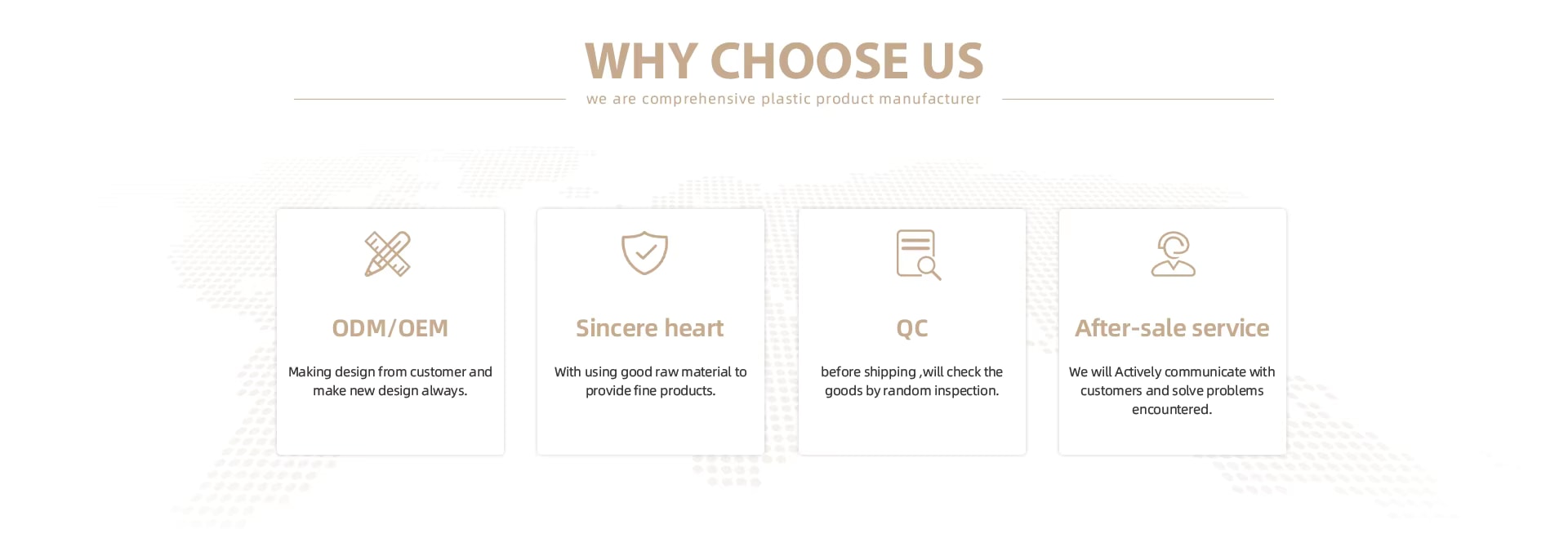 WHY CHOOSE US

we are comprehensive plastic product manufacturer

ODM/OEM

Making design from customer and make new design always.

Sincere heart

With using good raw material to provide fine products.

QC

before shipping ,will check the goods by random inspection.

After-sale service

We will Actively communicate with customers and solve problems encountered.